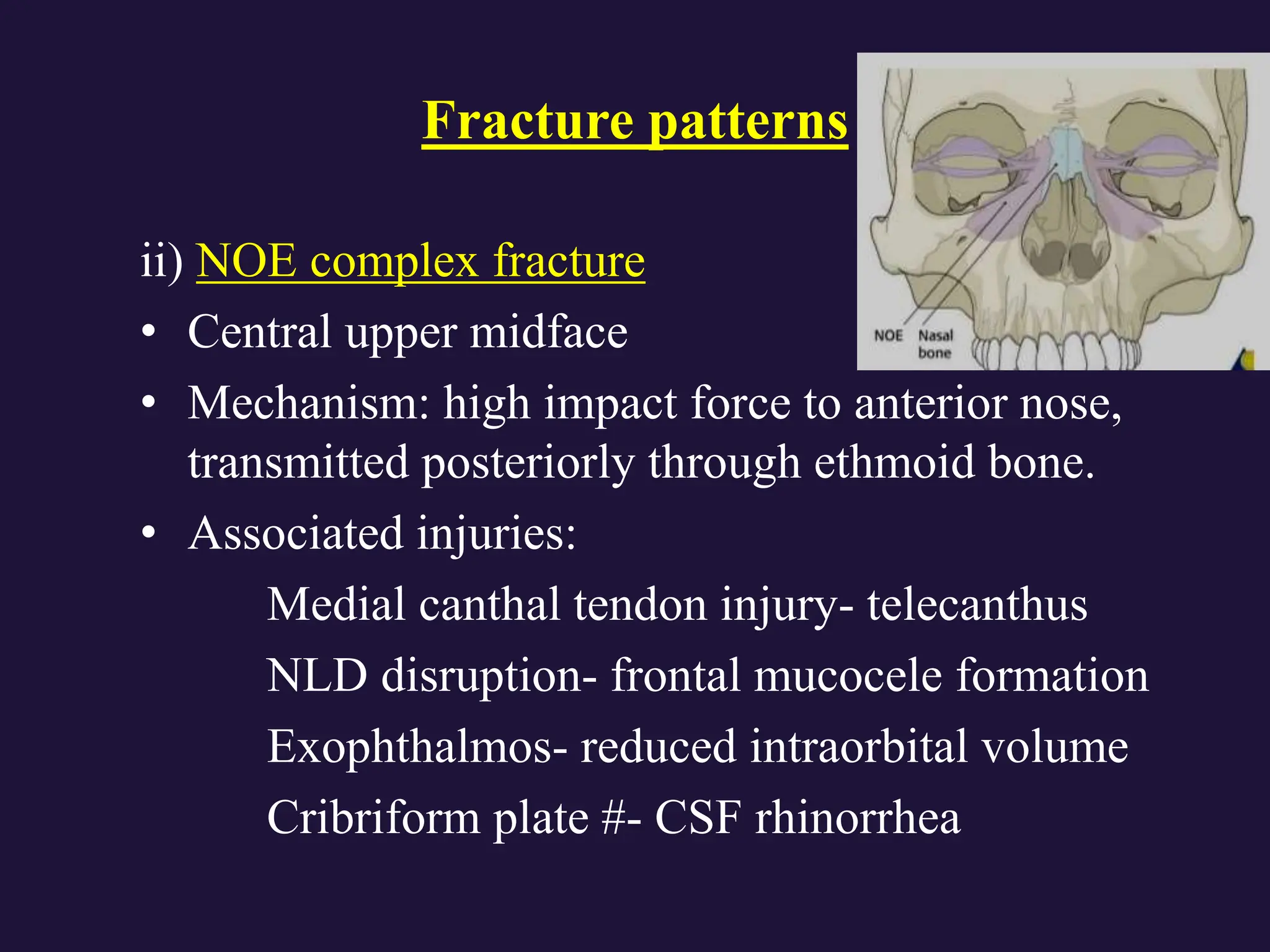 Fracture patterns

NOE Nasal bone

ii) NOE complex fracture

• Central upper midface

• Mechanism: high impact force to anterior nose, transmitted posteriorly through ethmoid bone.

• Associated injuries:

Medial canthal tendon injury- telecanthus

NLD disruption- frontal mucocele formation

Exophthalmos- reduced intraorbital volume

Cribriform plate #- CSF rhinorrhea